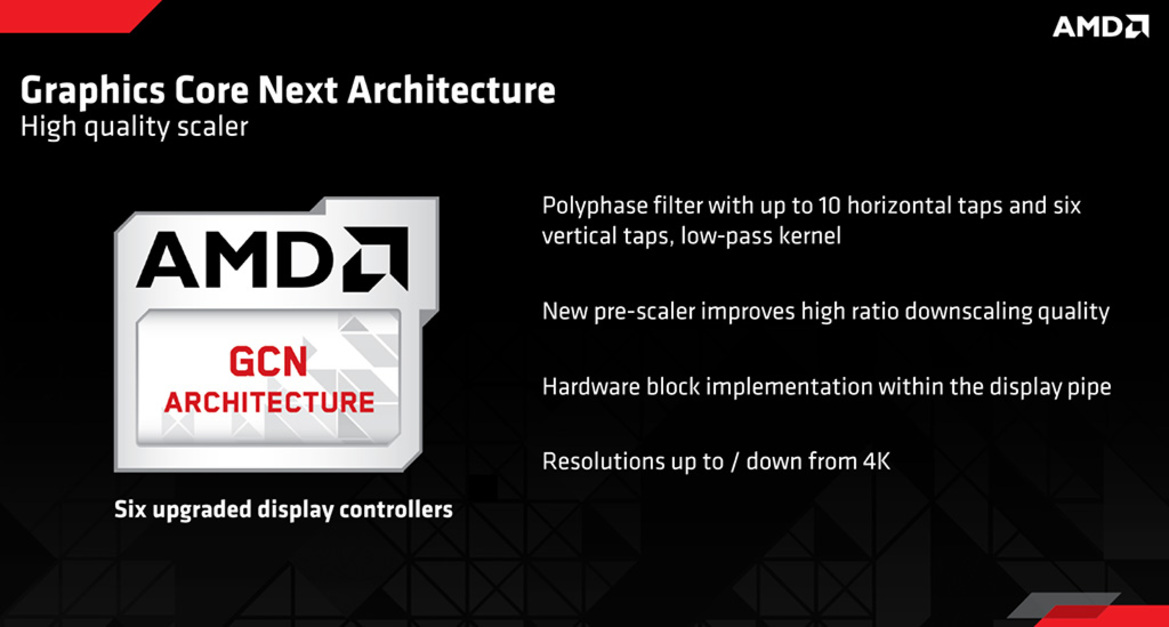 AMD

Graphics Core Next Architecture
High quality scaler

AMD
GCN
ARCHITECTURE

Six upgraded display controllers

Polyphase filter with up to 10 horizontal taps and six vertical taps, low-pass kernel

New pre-scaler improves high ratio downscaling quality

Hardware block implementation within the display pipe

Resolutions up to / down from 4K